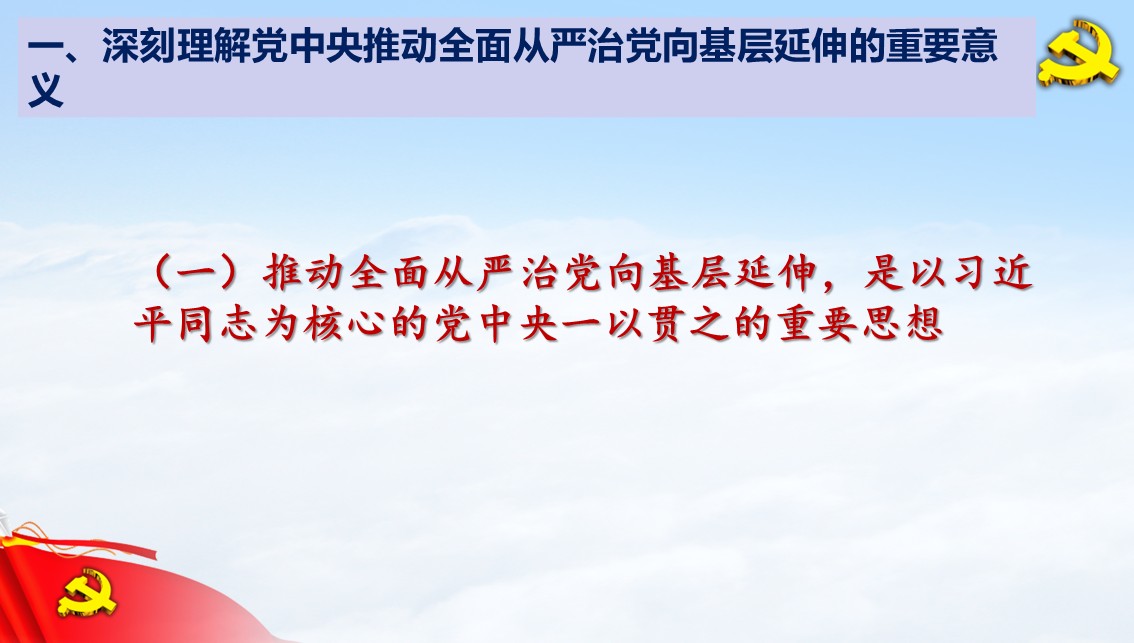 一、深刻理解党中央推动全面从严治党向基层延伸的重要意义

（一）推动全面从严治党向基层延伸，是以习近平同志为核心的党中央一以贯之的重要思想